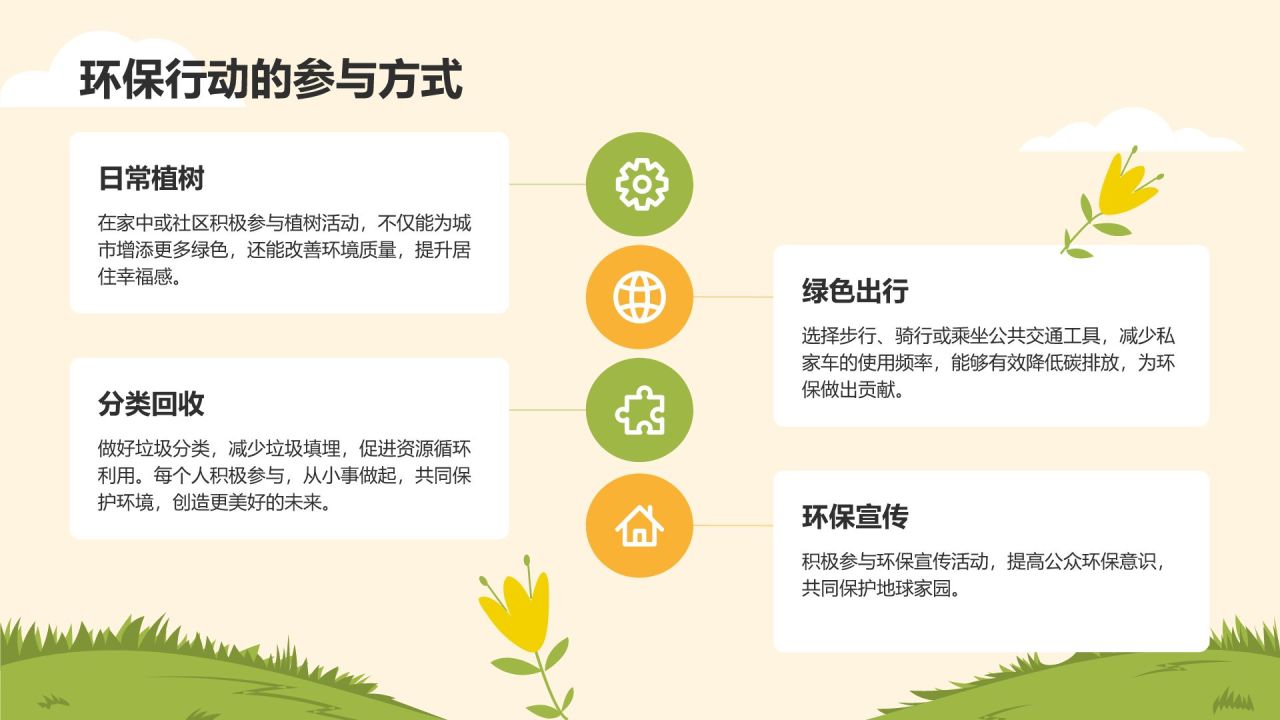 环保行动的参与方式

日常植树

在家中或社区积极参与植树活动，不仅能为城市增添更多绿色，还能改善环境质量，提升居住幸福感。

分类回收

做好垃圾分类，减少垃圾填埋，促进资源循环利用。每个人积极参与，从小事做起，共同保护环境，创造更美好的未来。

绿色出行

选择步行、骑行或乘坐公共交通工具，减少私家车的使用频率，能够有效降低碳排放，为环保做出贡献。

环保宣传

积极参与环保宣传活动，提高公众环保意识，共同保护地球家园。